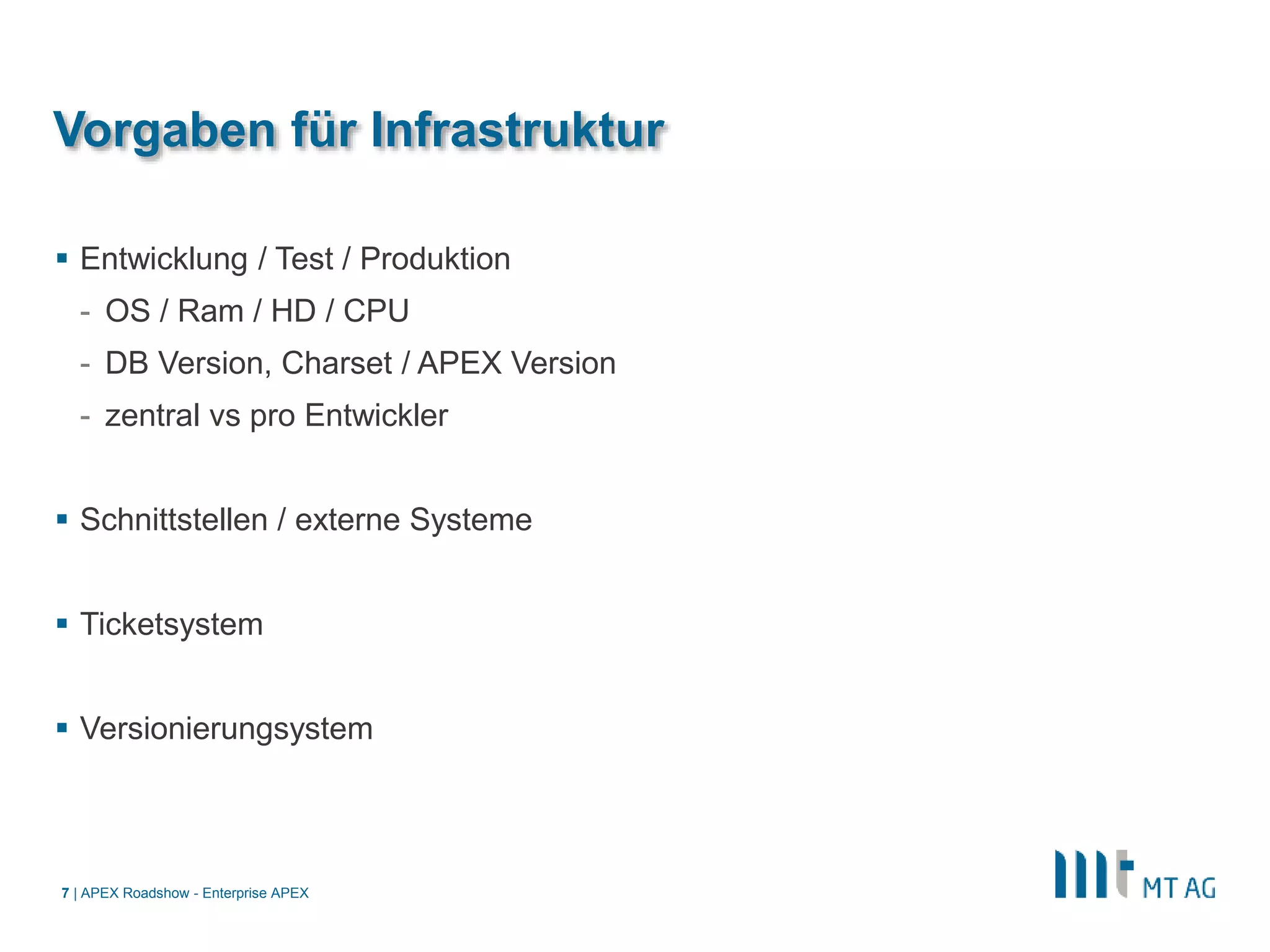 Vorgaben für Infrastruktur

▪ Entwicklung / Test / Produktion
- OS / Ram / HD / CPU
- DB Version, Charset / APEX Version
- zentral vs pro Entwickler

▪ Schnittstellen / externe Systeme

▪ Ticketsystem

▪ Versionierungsystem

7 | APEX Roadshow - Enterprise APEX

MT AG